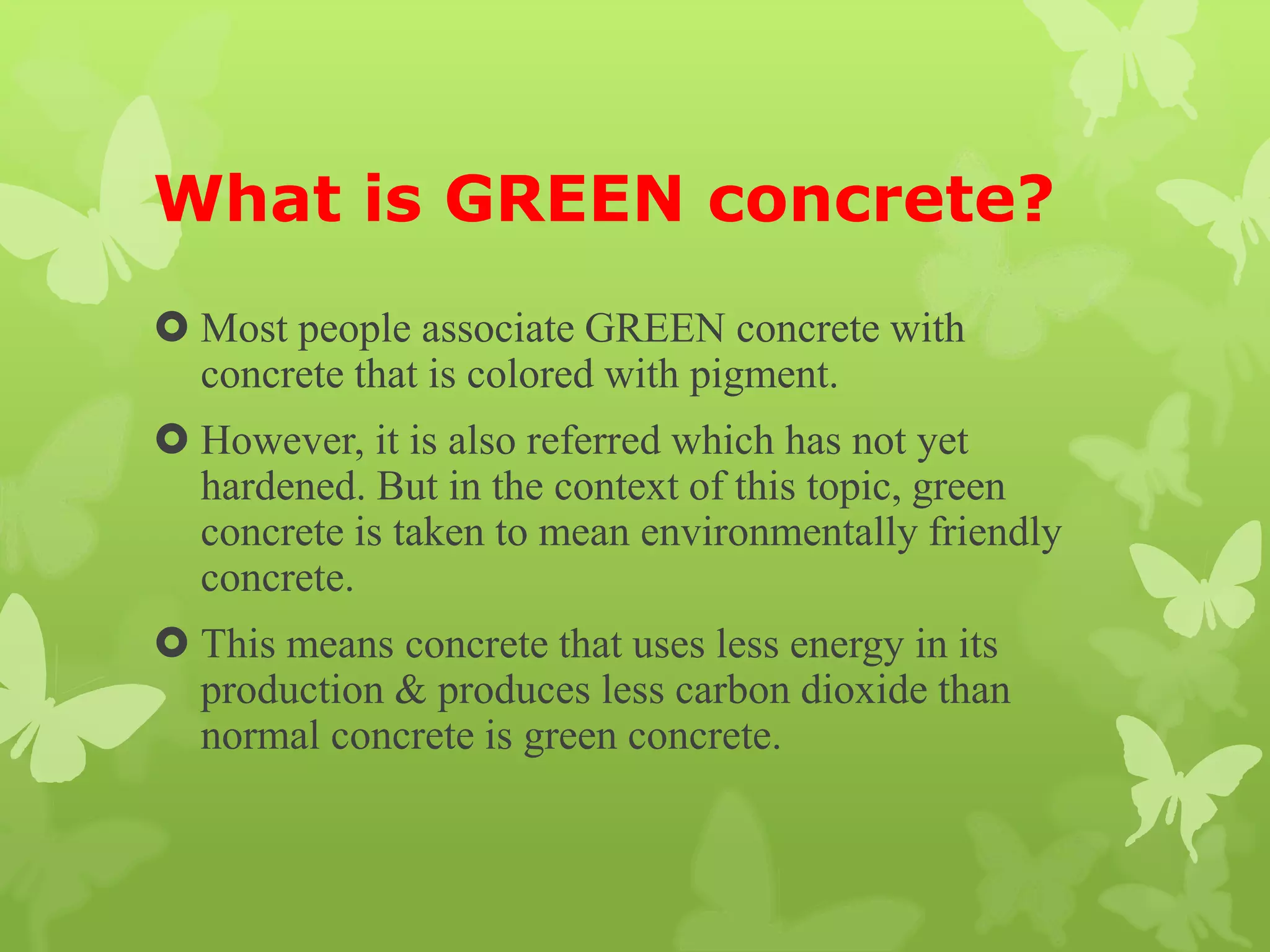 What is GREEN concrete?

Most people associate GREEN concrete with concrete that is colored with pigment.

However, it is also referred which has not yet hardened. But in the context of this topic, green concrete is taken to mean environmentally friendly concrete.

This means concrete that uses less energy in its production & produces less carbon dioxide than normal concrete is green concrete.